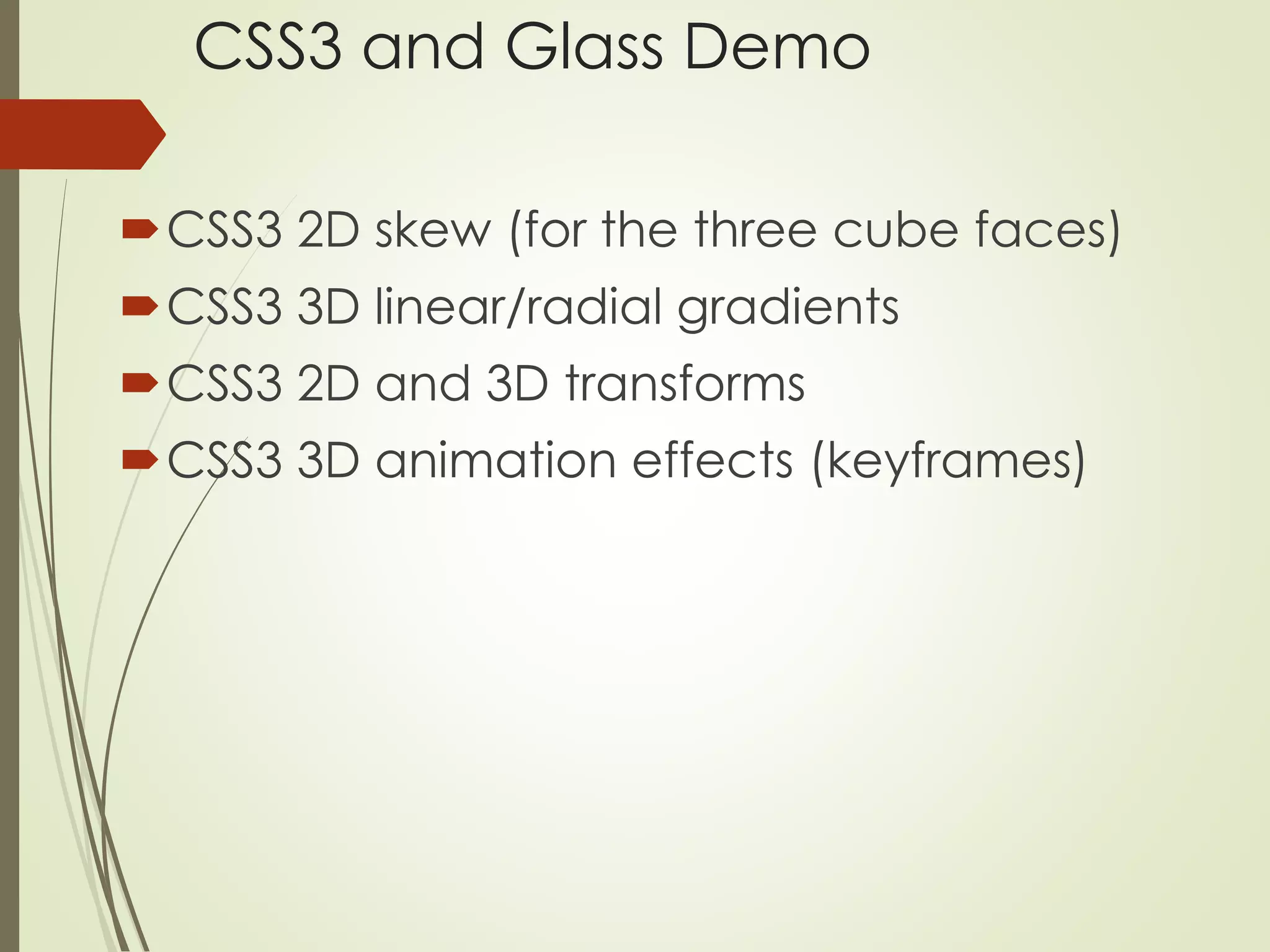 CSS3 and Glass Demo

CSS3 2D skew (for the three cube faces)
CSS3 3D linear/radial gradients
CSS3 2D and 3D transforms
CSS3 3D animation effects (keyframes)